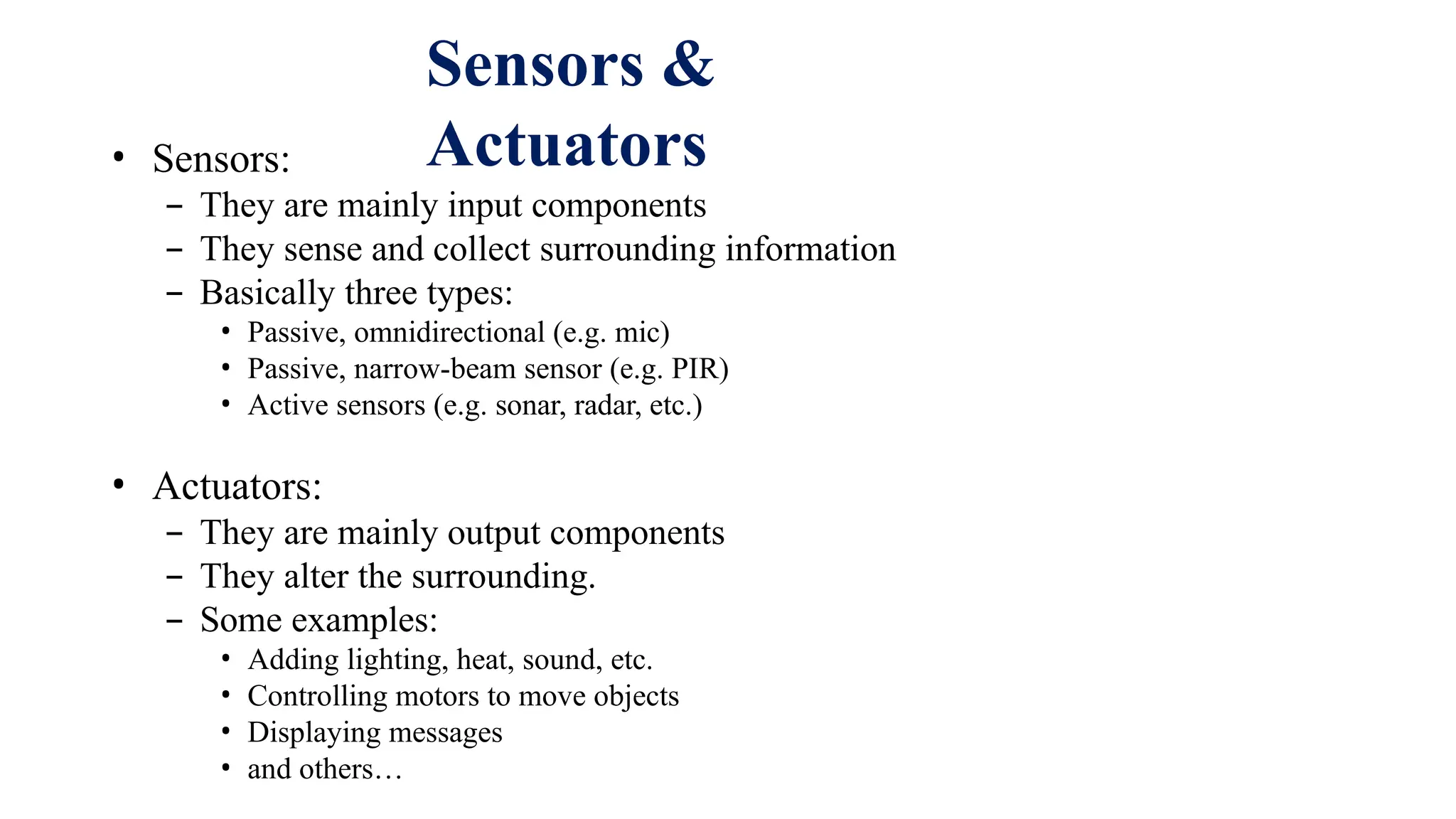 Sensors & Actuators

• Sensors:
– They are mainly input components
– They sense and collect surrounding information
– Basically three types:
• Passive, omnidirectional (e.g. mic)
• Passive, narrow-beam sensor (e.g. PIR)
• Active sensors (e.g. sonar, radar, etc.)

• Actuators:
– They are mainly output components
– They alter the surrounding.
– Some examples:
• Adding lighting, heat, sound, etc.
• Controlling motors to move objects
• Displaying messages
• and others…